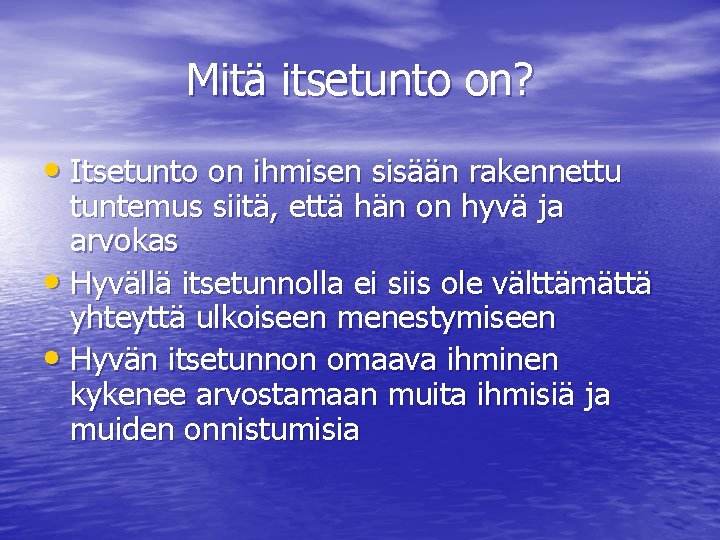 Mitä itsetunto on?

• Itsetunto on ihmisen sisään rakennettu tuntemus siitä, että hän on hyvä ja arvokas
• Hyvällä itsetunnolla ei siis ole välttämättä yhteyttä ulkoiseen menestymiseen
• Hyvän itsetunnon omaava ihminen kykenee arvostamaan muita ihmisiä ja muiden onnistumisia